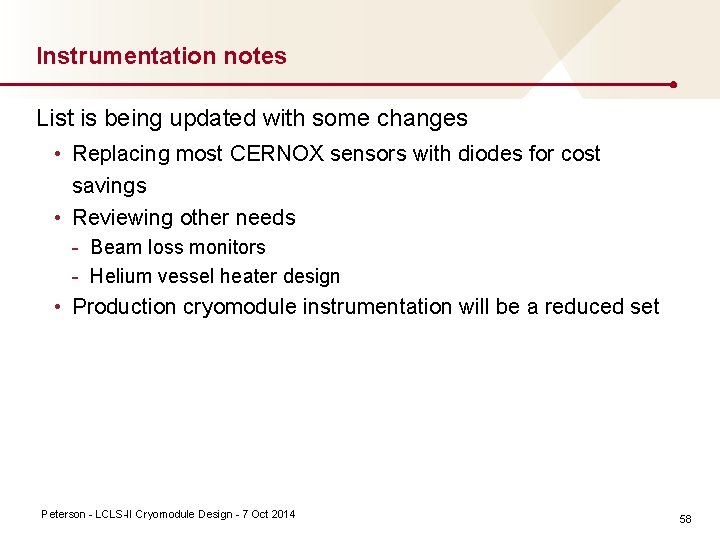 Instrumentation notes

List is being updated with some changes

• Replacing most CERNOX sensors with diodes for cost savings
• Reviewing other needs
- Beam loss monitors
- Helium vessel heater design
• Production cryomodule instrumentation will be a reduced set

Peterson - LCLS-II Cryomodule Design - 7 Oct 2014

58